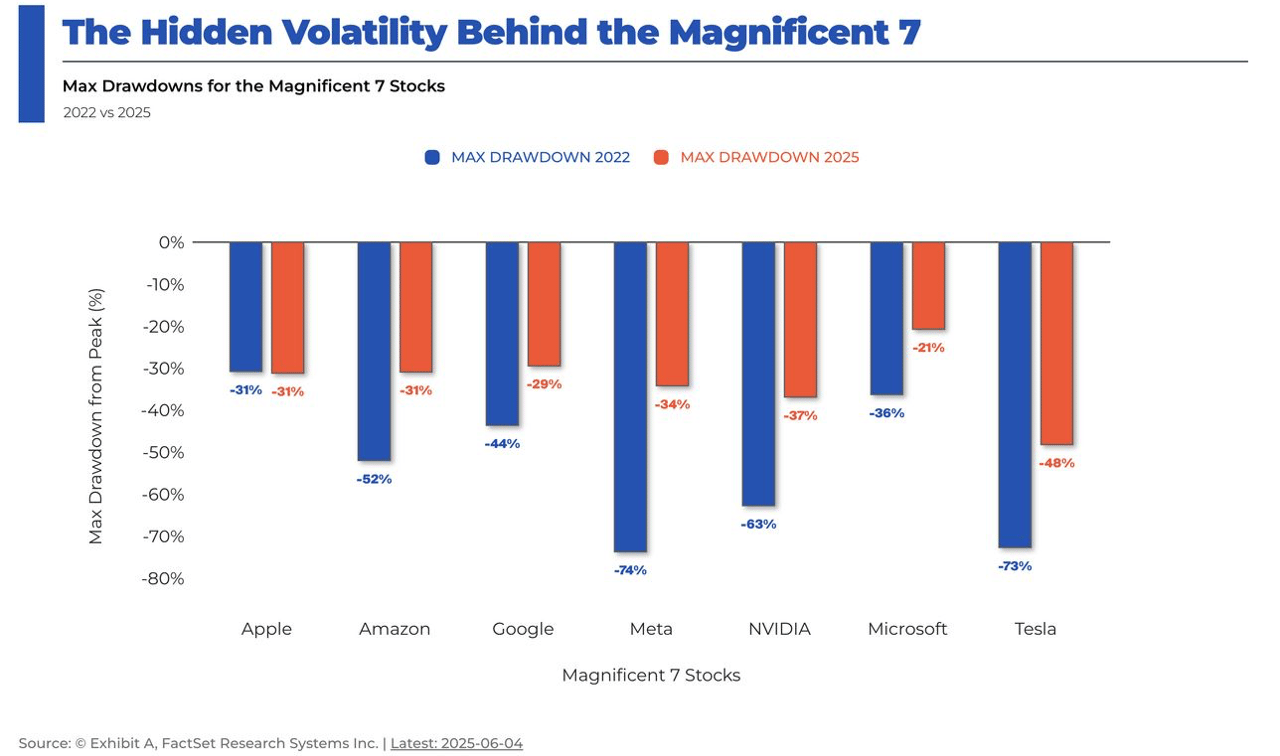 The Hidden Volatility Behind the Magnificent 7

Max Drawdowns for the Magnificent 7 Stocks

2022 vs 2025

MAX DRAWDOWN 2022 MAX DRAWDOWN 2025

Max Drawdown from Peak (%)

0%
-10%
-20%
-30%
-40%
-50%
-60%
-70%
-80%

-31% -31%
-52% -31%
-44% -29%
-74% -34%
-63% -37%
-36% -21%
-73% -48%

Apple Amazon Google Meta NVIDIA Microsoft Tesla

Magnificent 7 Stocks

Source: © Exhibit A, FactSet Research Systems Inc. | Latest: 2025-06-04